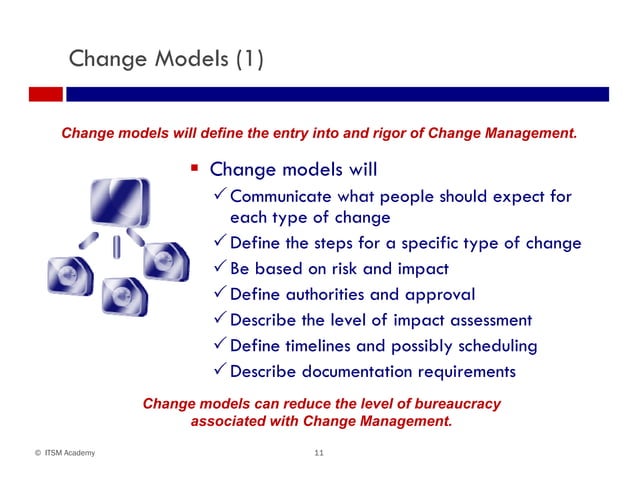 Change Models (1)

Change models will define the entry into and rigor of Change Management.

▪ Change models will
✓ Communicate what people should expect for each type of change
✓ Define the steps for a specific type of change
✓ Be based on risk and impact
✓ Define authorities and approval
✓ Describe the level of impact assessment
✓ Define timelines and possibly scheduling
✓ Describe documentation requirements

Change models can reduce the level of bureaucracy associated with Change Management.

© ITSM Academy

11